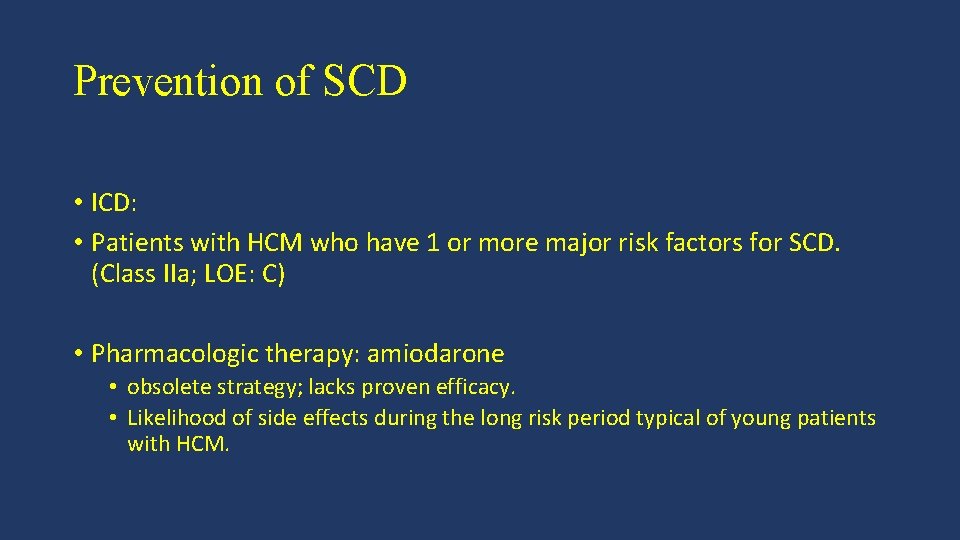 Prevention of SCD

• ICD:
• Patients with HCM who have 1 or more major risk factors for SCD. (Class IIa; LOE: C)

• Pharmacologic therapy: amiodarone
  • obsolete strategy; lacks proven efficacy.
  • Likelihood of side effects during the long risk period typical of young patients with HCM.